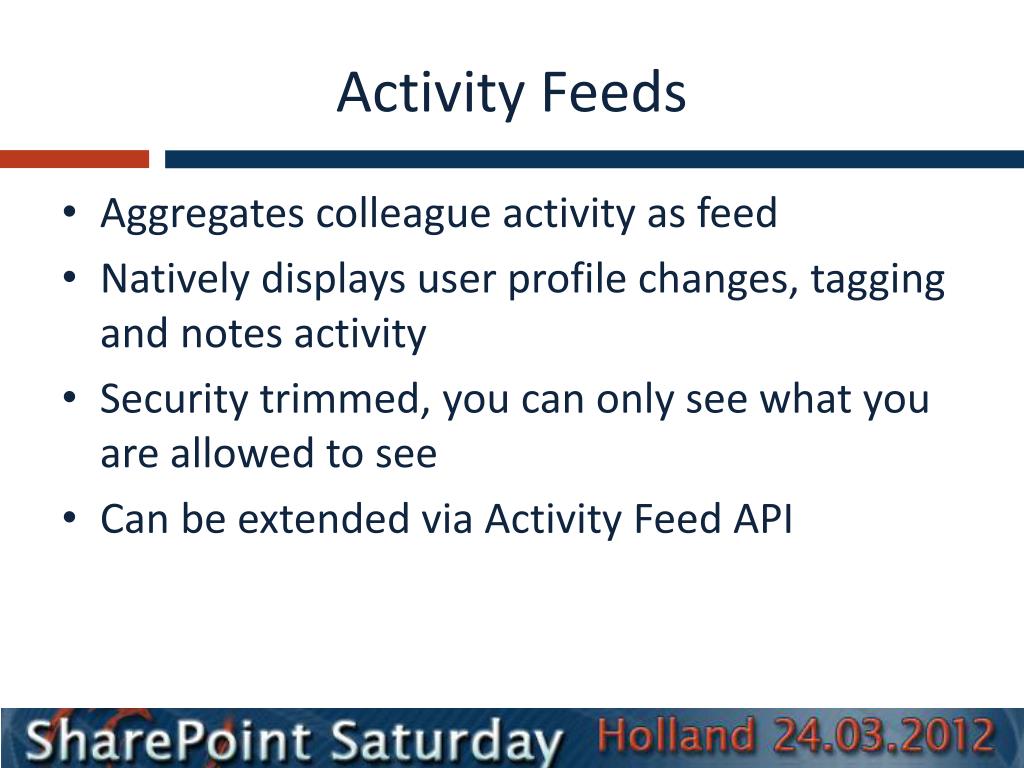 Activity Feeds

• Aggregates colleague activity as feed
• Natively displays user profile changes, tagging and notes activity
• Security trimmed, you can only see what you are allowed to see
• Can be extended via Activity Feed API

SharePoint Saturday Holland 24.03.2012